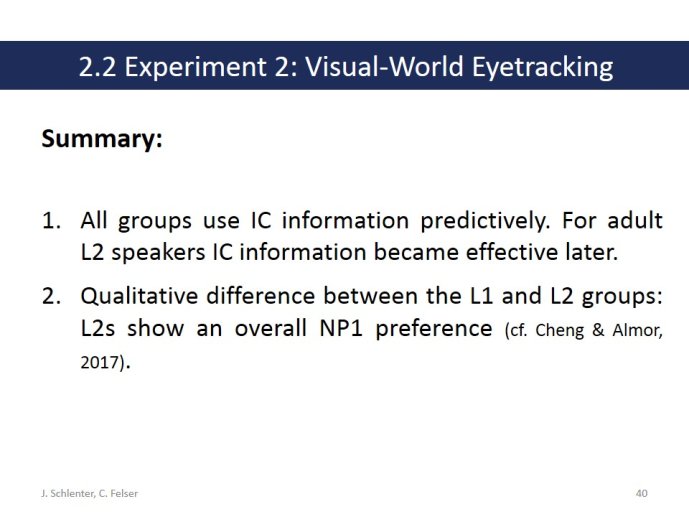 2.2 Experiment 2: Visual-World Eyetracking

Summary:

1. All groups use IC information predictively. For adult L2 speakers IC information became effective later.

2. Qualitative difference between the L1 and L2 groups: L2s show an overall NP1 preference (cf. Cheng & Almor, 2017).

J. Schlenter, C. Felser

40